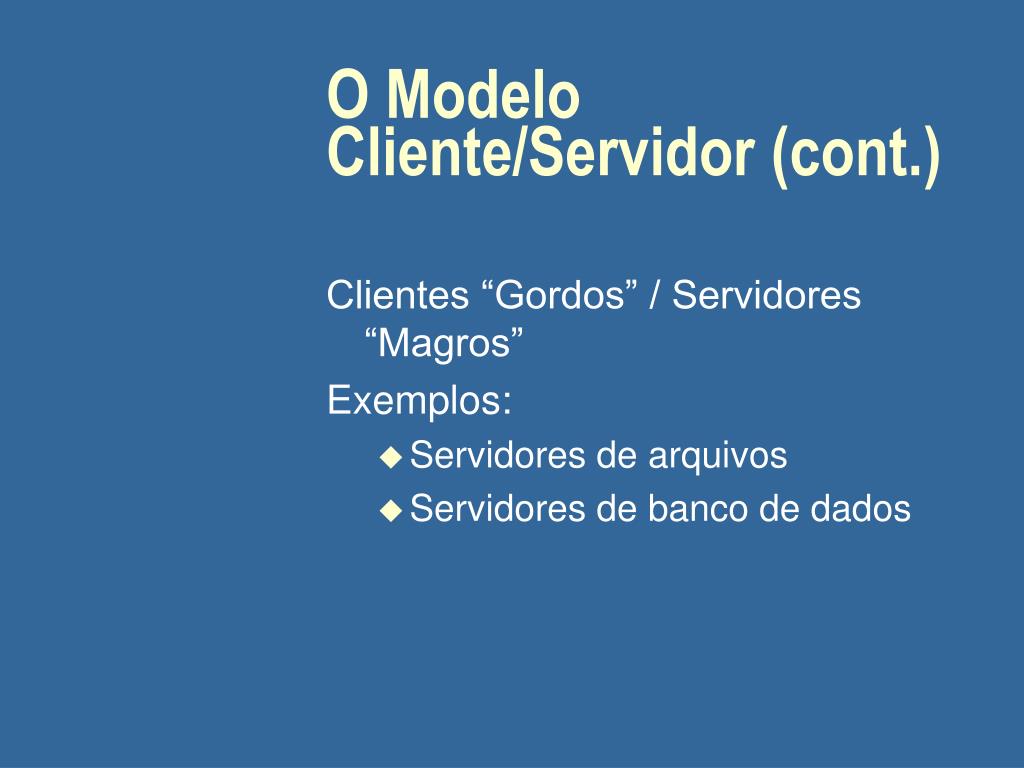 O Modelo Cliente/Servidor (cont.)

Clientes “Gordos” / Servidores “Magros”

Exemplos:

- Servidores de arquivos
- Servidores de banco de dados